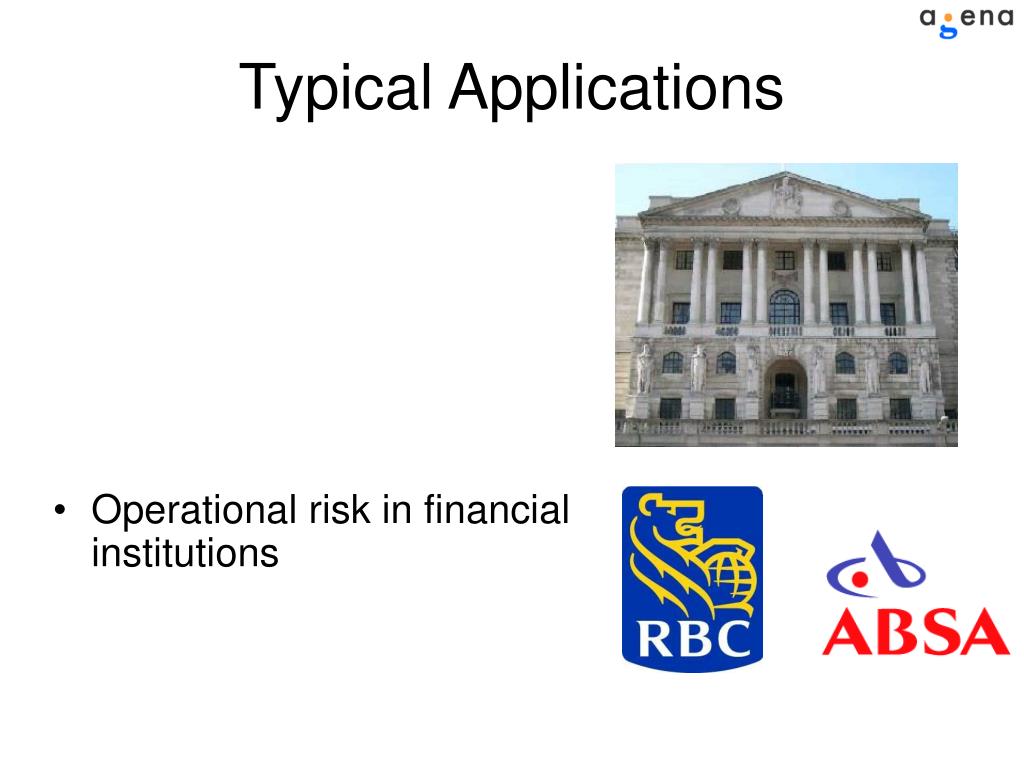 agena

Typical Applications

• Operational risk in financial institutions

RBC

ABSA